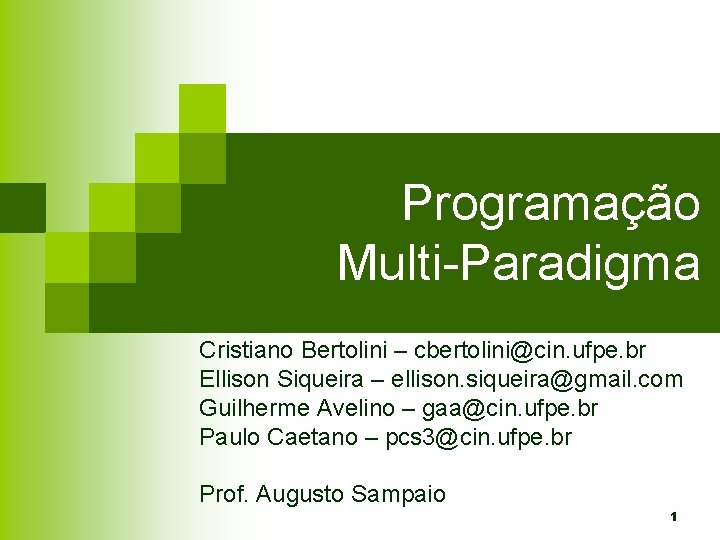 Programação Multi-Paradigma

Cristiano Bertolini – cbertolini@cin.ufpe.br
Ellison Siqueira – ellison.siqueira@gmail.com
Guilherme Avelino – gaa@cin.ufpe.br
Paulo Caetano – pcs3@cin.ufpe.br

Prof. Augusto Sampaio

1